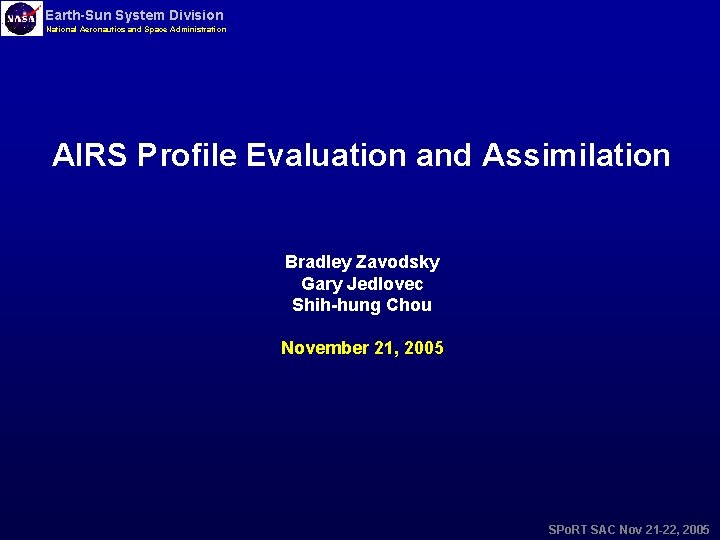 NASA
Earth-Sun System Division
National Aeronautics and Space Administration

AIRS Profile Evaluation and Assimilation

Bradley Zavodsky
Gary Jedlovec
Shih-hung Chou

November 21, 2005

SPoRT SAC Nov 21-22, 2005